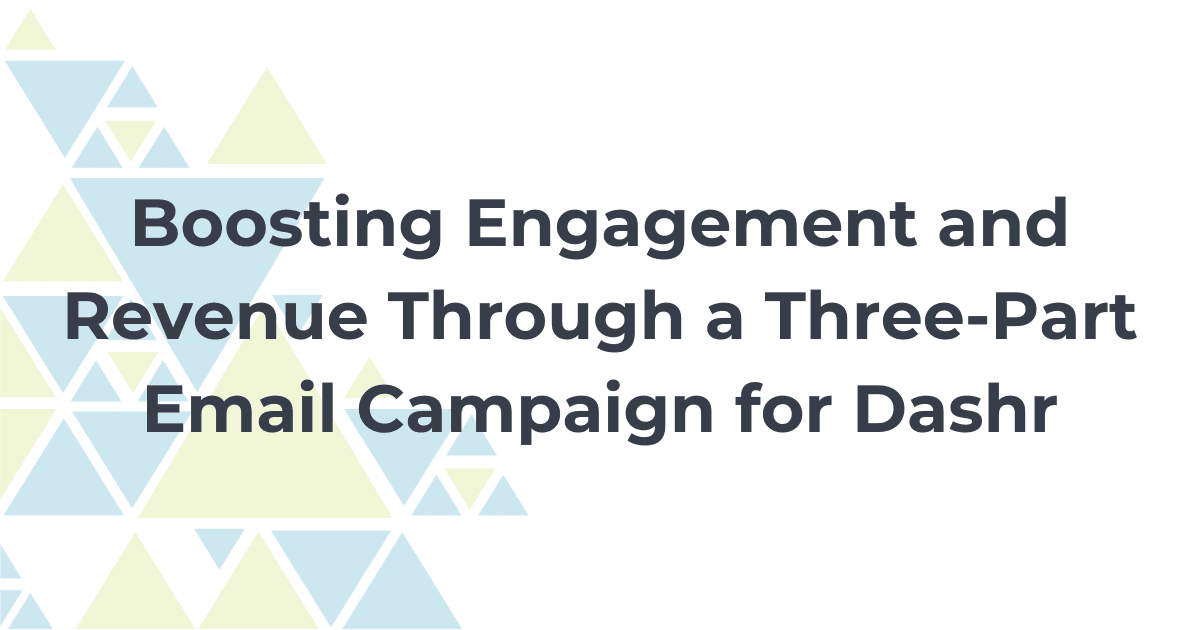 Boosting Engagement and Revenue Through a Three-Part Email Campaign for Dashr